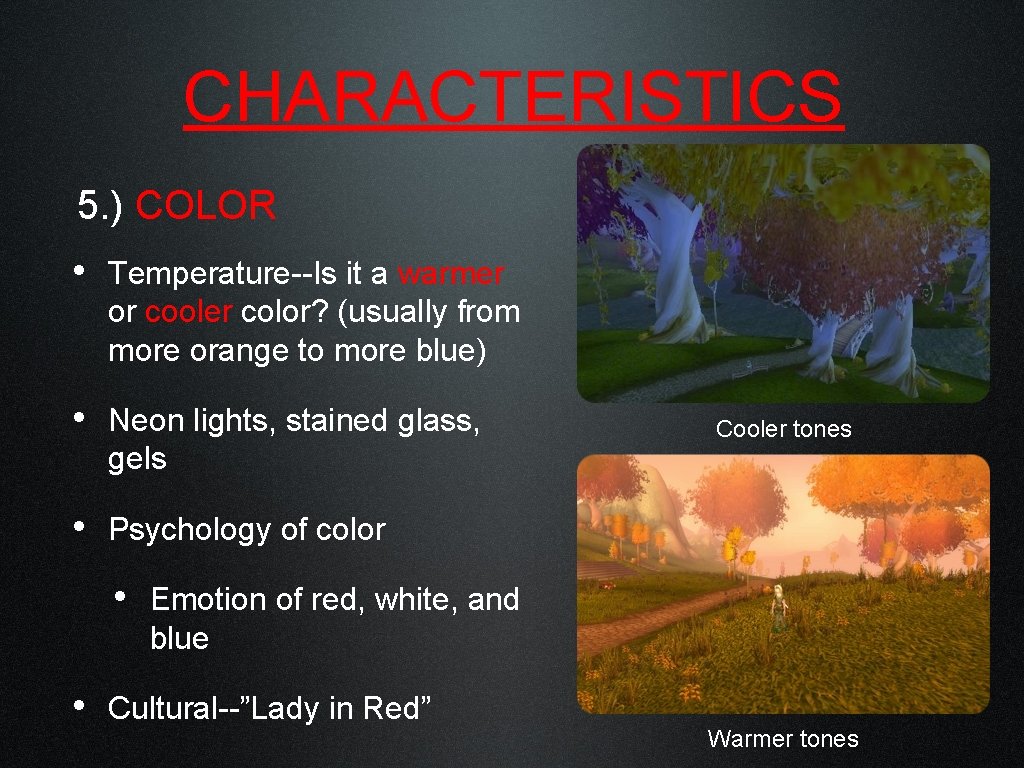 CHARACTERISTICS

5.) COLOR

• Temperature--Is it a warmer or cooler color? (usually from more orange to more blue)

• Neon lights, stained glass, gels

• Psychology of color

• Emotion of red, white, and blue

• Cultural--”Lady in Red”

Cooler tones

Warmer tones